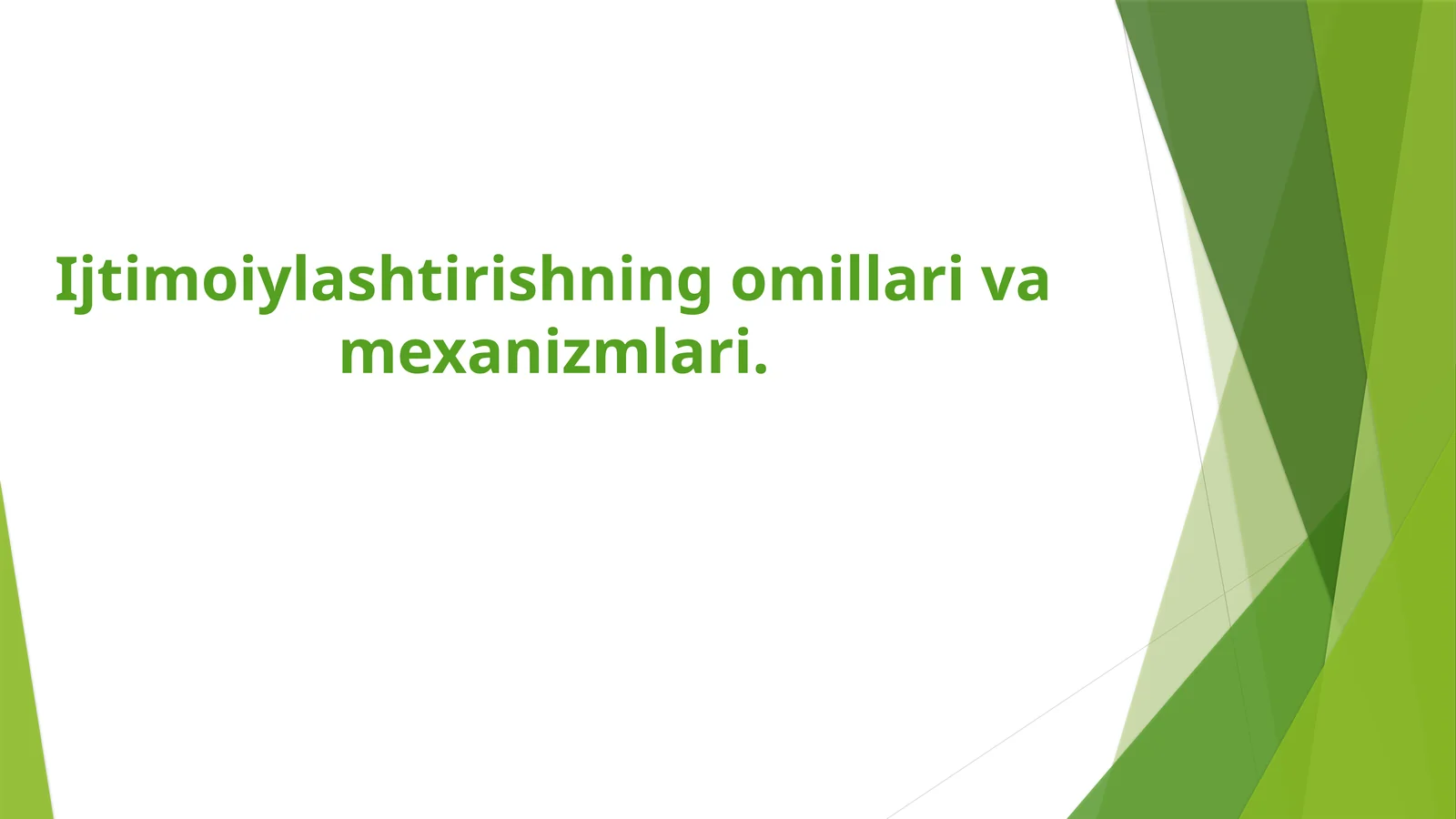 Ijtimoiylashtirishning omillari va mexanizmlari.